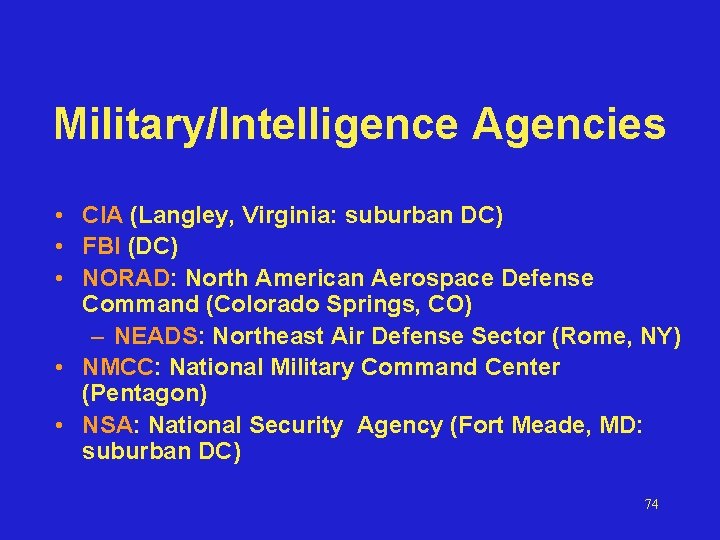 Military/Intelligence Agencies

• CIA (Langley, Virginia: suburban DC)
• FBI (DC)
• NORAD: North American Aerospace Defense Command (Colorado Springs, CO)
– NEADS: Northeast Air Defense Sector (Rome, NY)
• NMCC: National Military Command Center (Pentagon)
• NSA: National Security Agency (Fort Meade, MD: suburban DC)

74